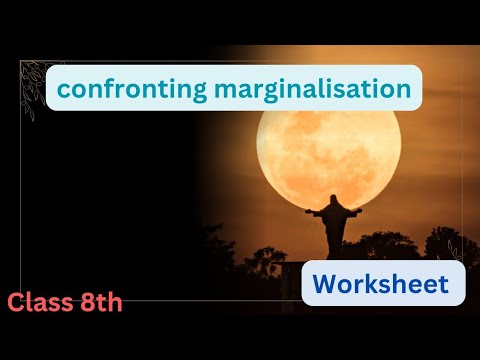 confronting marginalisation

Worksheet

Class 8th